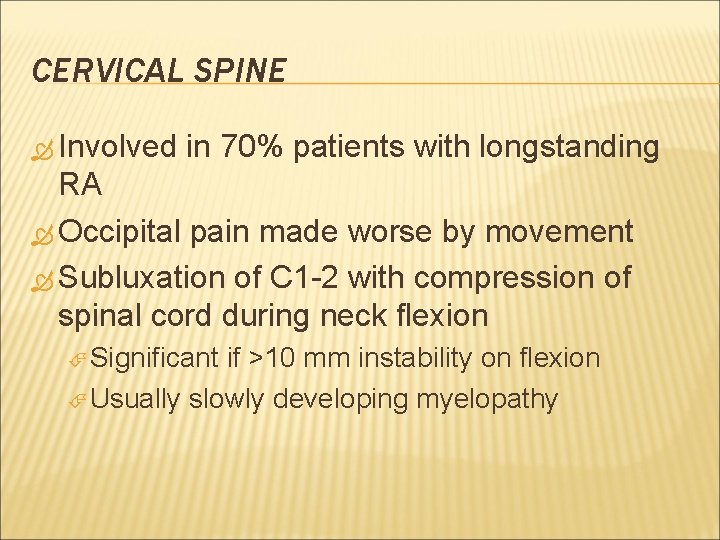 CERVICAL SPINE

Involved in 70% patients with longstanding RA

Occipital pain made worse by movement

Subluxation of C1-2 with compression of spinal cord during neck flexion

Significant if >10 mm instability on flexion

Usually slowly developing myelopathy